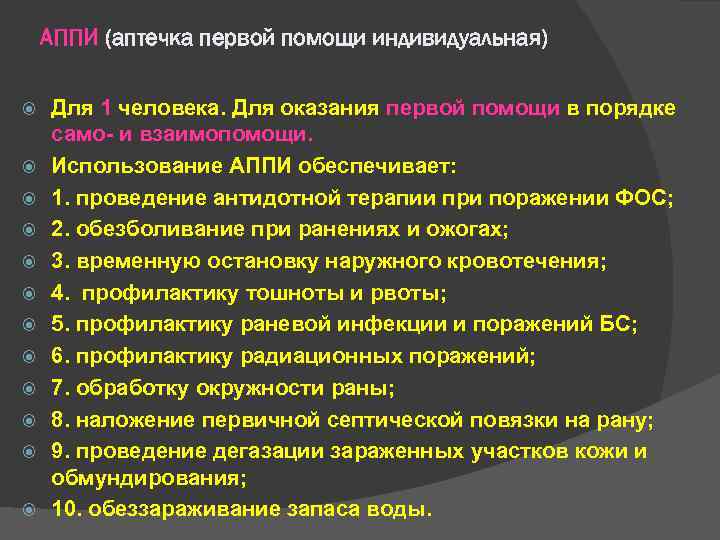 АППИ (аптечка первой помощи индивидуальная)

Для 1 человека. Для оказания первой помощи в порядке само- и взаимопомощи.

Использование АППИ обеспечивает:

1. проведение антидотной терапии при поражении ФОС;

2. обезболивание при ранениях и ожогах;

3. временную остановку наружного кровотечения;

4. профилактику тошноты и рвоты;

5. профилактику раневой инфекции и поражений БС;

6. профилактику радиационных поражений;

7. обработку окружности раны;

8. наложение первичной септической повязки на рану;

9. проведение дегазации зараженных участков кожи и обмундирования;

10. обеззараживание запаса воды.